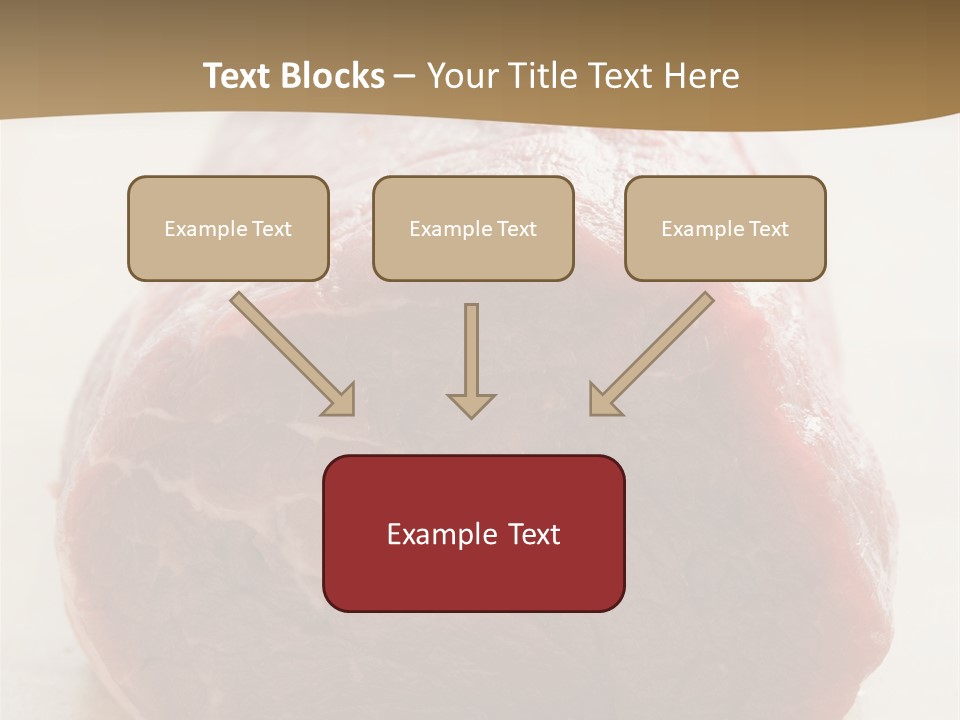 Text Blocks – Your Title Text Here

Example Text

Example Text

Example Text

Example Text